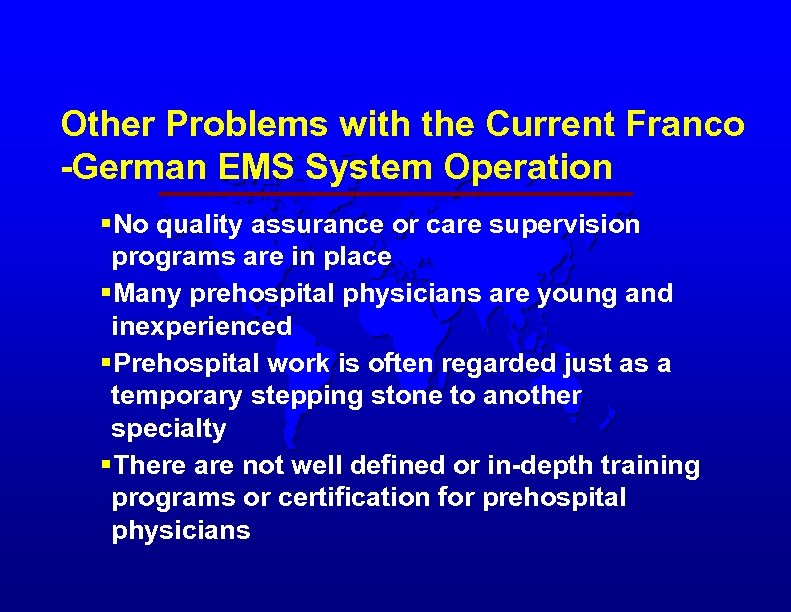 Other Problems with the Current Franco -German EMS System Operation

▪No quality assurance or care supervision programs are in place

▪Many prehospital physicians are young and inexperienced

▪Prehospital work is often regarded just as a temporary stepping stone to another specialty

▪There are not well defined or in-depth training programs or certification for prehospital physicians